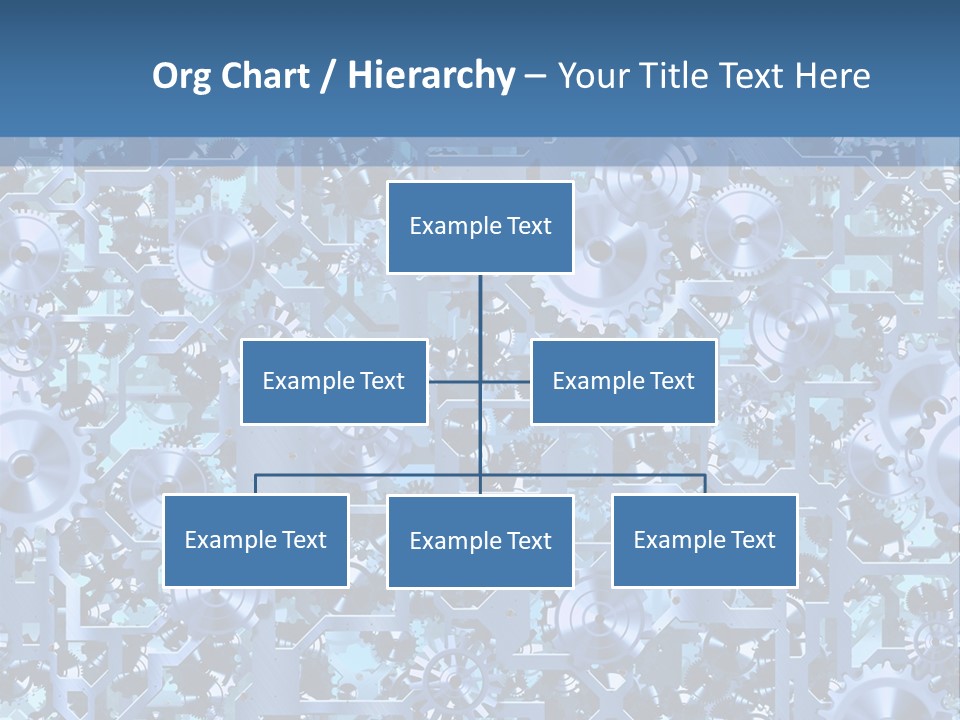 Org Chart / Hierarchy – Your Title Text Here

Example Text

Example Text

Example Text

Example Text

Example Text

Example Text